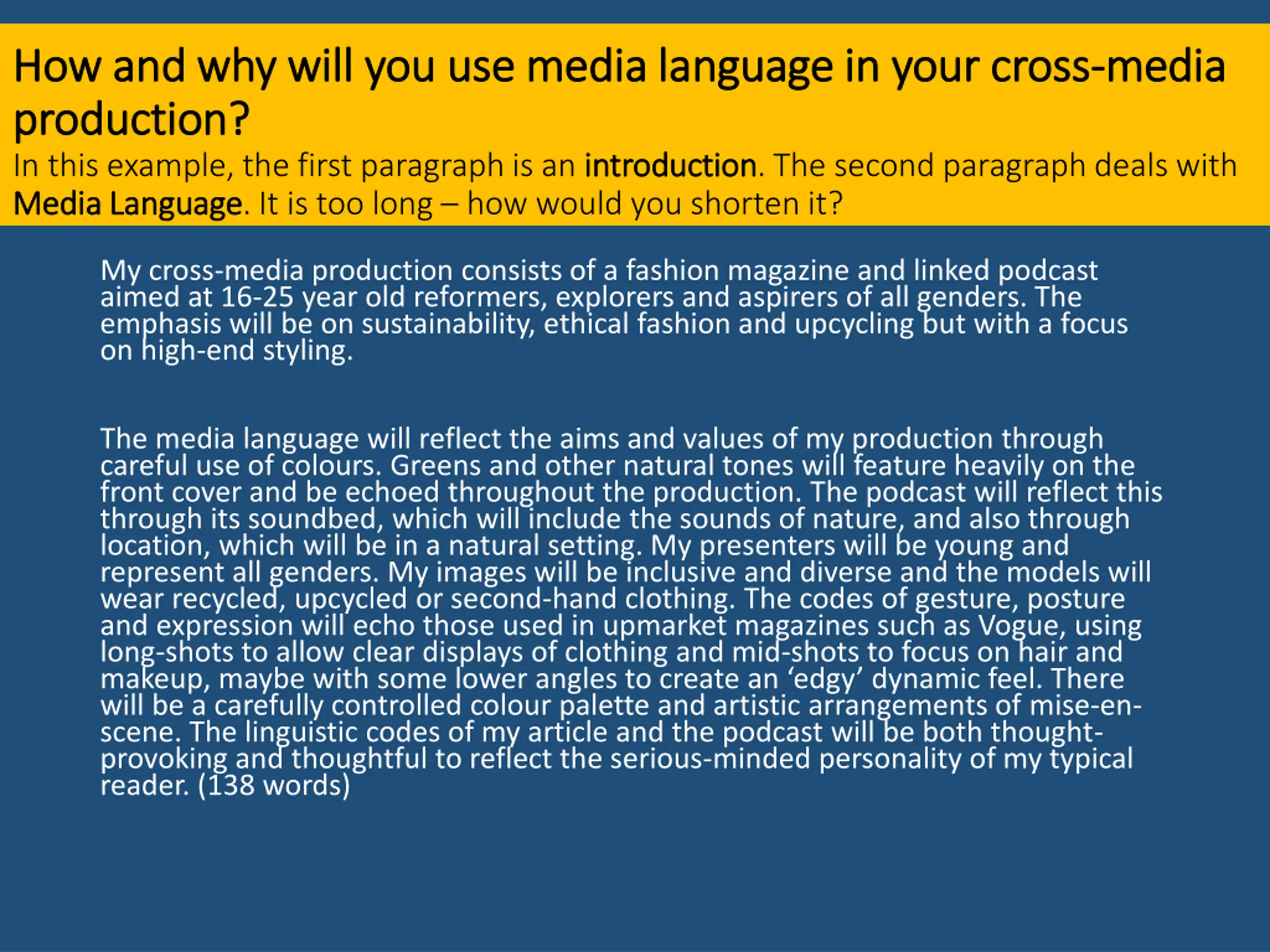 How and why will you use media language in your cross-media production?

In this example, the first paragraph is an introduction. The second paragraph deals with Media Language. It is too long – how would you shorten it?

My cross-media production consists of a fashion magazine and linked podcast aimed at 16-25 year old reformers, explorers and aspirers of all genders. The emphasis will be on sustainability, ethical fashion and upcycling but with a focus on high-end styling.

The media language will reflect the aims and values of my production through careful use of colours. Greens and other natural tones will feature heavily on the front cover and be echoed throughout the production. The podcast will reflect this through its soundbed, which will include the sounds of nature, and also through location, which will be in a natural setting. My presenters will be young and represent all genders. My images will be inclusive and diverse and the models will wear recycled, upcycled or second-hand clothing. The codes of gesture, posture and expression will echo those used in upmarket magazines such as Vogue, using long-shots to allow clear displays of clothing and mid-shots to focus on hair and makeup, maybe with some lower angles to create an ‘edgy’ dynamic feel. There will be a carefully controlled colour palette and artistic arrangements of mise-en-scene. The linguistic codes of my article and the podcast will be both thought-provoking and thoughtful to reflect the serious-minded personality of my typical reader. (138 words)